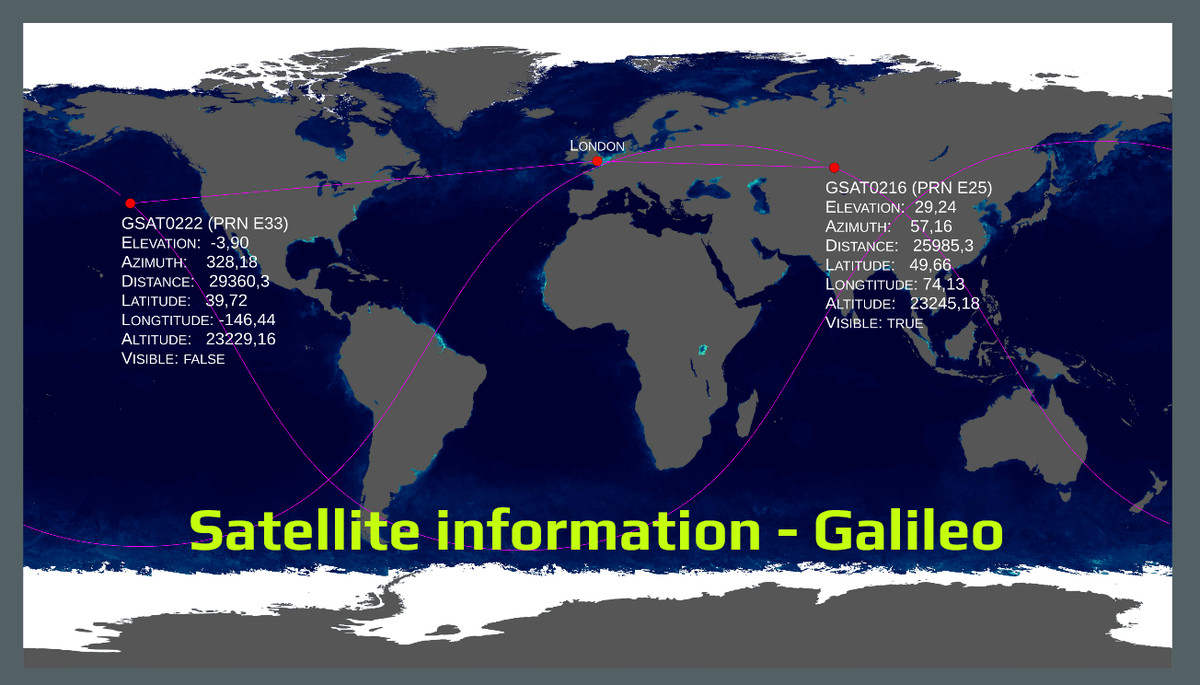 London

GSAT0222 (PRN E33)
Elevation: -3,90
Azimuth: 328,18
Distance: 29360,3
Latitude: 39,72
Longtitude: -146,44
Altitude: 23229,16
Visible: false

GSAT0216 (PRN E25)
Elevation: 29,24
Azimuth: 57,16
Distance: 25985,3
Latitude: 49,66
Longtitude: 74,13
Altitude: 23245,18
Visible: true

Satellite information - Galileo